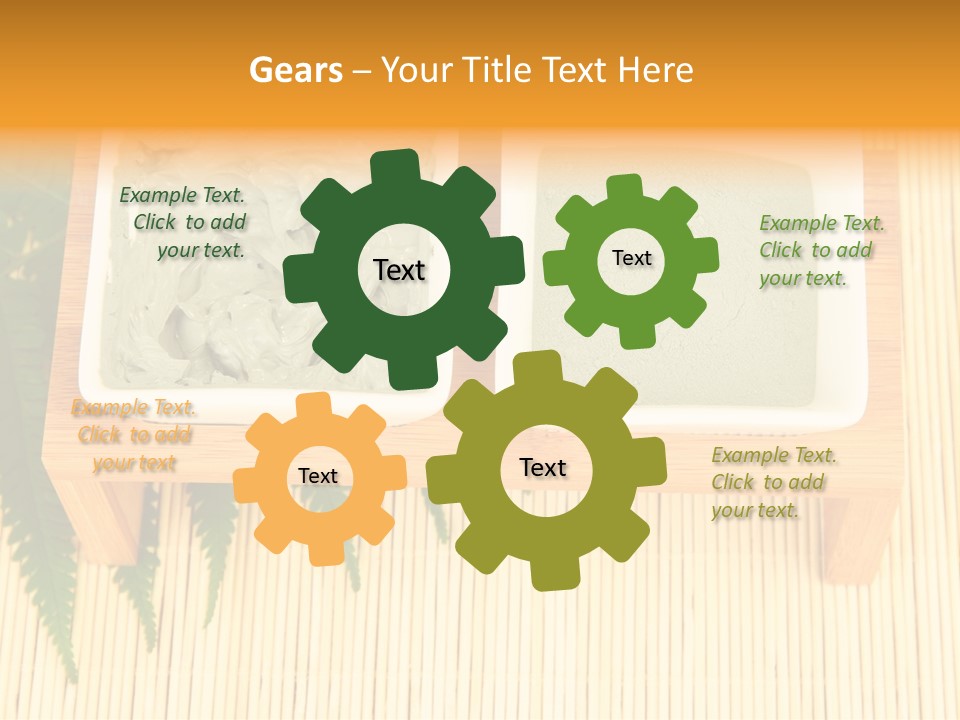 Gears – Your Title Text Here

Example Text. Click to add your text.

Text

Text

Example Text. Click to add your text.

Example Text. Click to add your text

Text

Text

Example Text. Click to add your text.